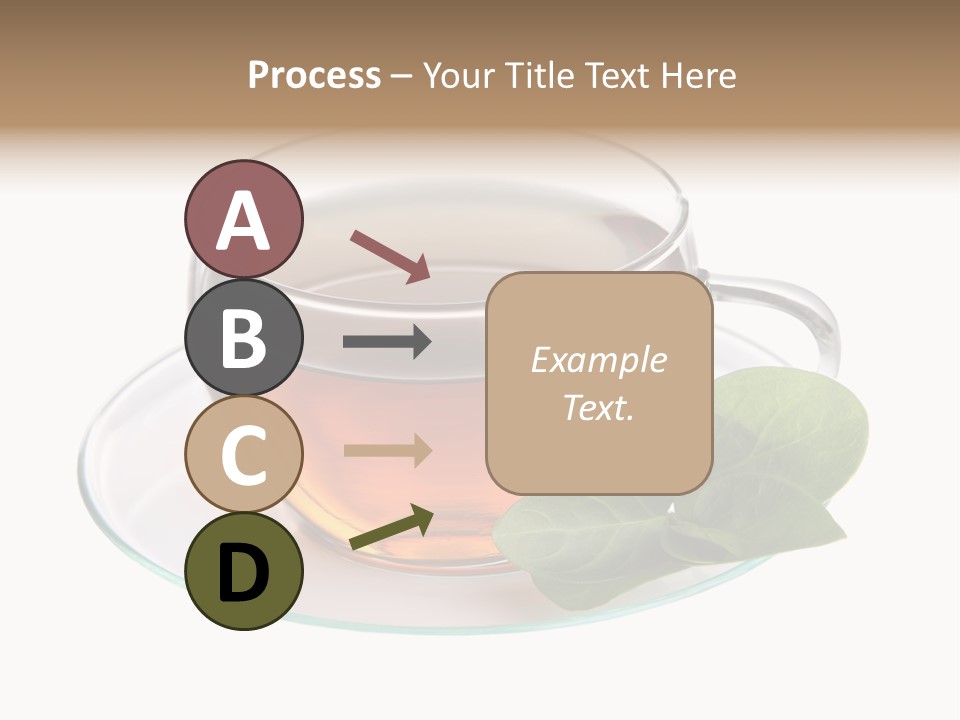 Process – Your Title Text Here

A

B

C

D

Example Text.